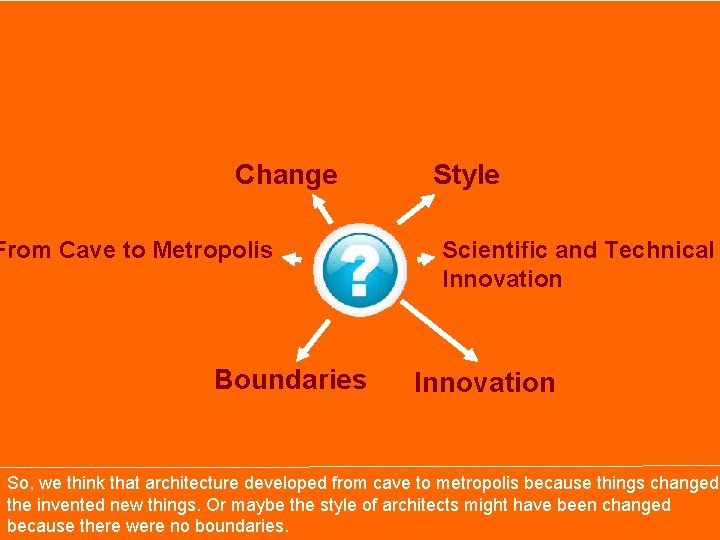 Change

Style

From Cave to Metropolis

?

Scientific and Technical Innovation

Boundaries

Innovation

So, we think that architecture developed from cave to metropolis because things changed the invented new things. Or maybe the style of architects might have been changed because there were no boundaries.